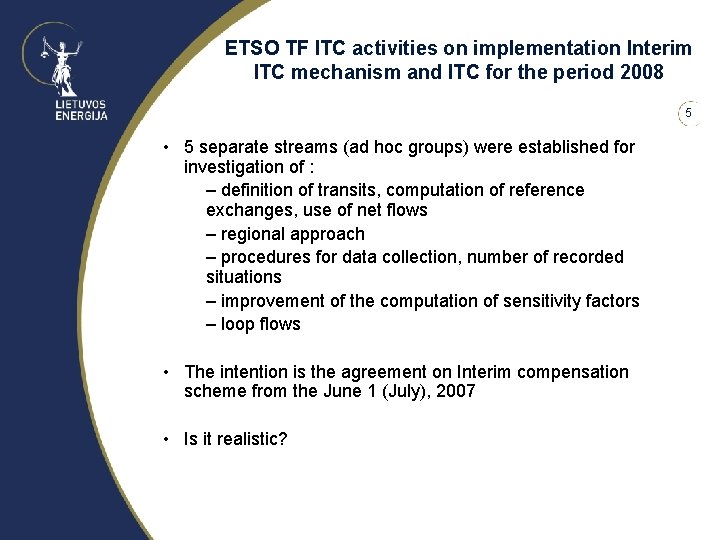 LIETUVOS ENERGIJA

ETSO TF ITC activities on implementation Interim ITC mechanism and ITC for the period 2008

5

• 5 separate streams (ad hoc groups) were established for investigation of :
– definition of transits, computation of reference exchanges, use of net flows
– regional approach
– procedures for data collection, number of recorded situations
– improvement of the computation of sensitivity factors
– loop flows

• The intention is the agreement on Interim compensation scheme from the June 1 (July), 2007

• Is it realistic?